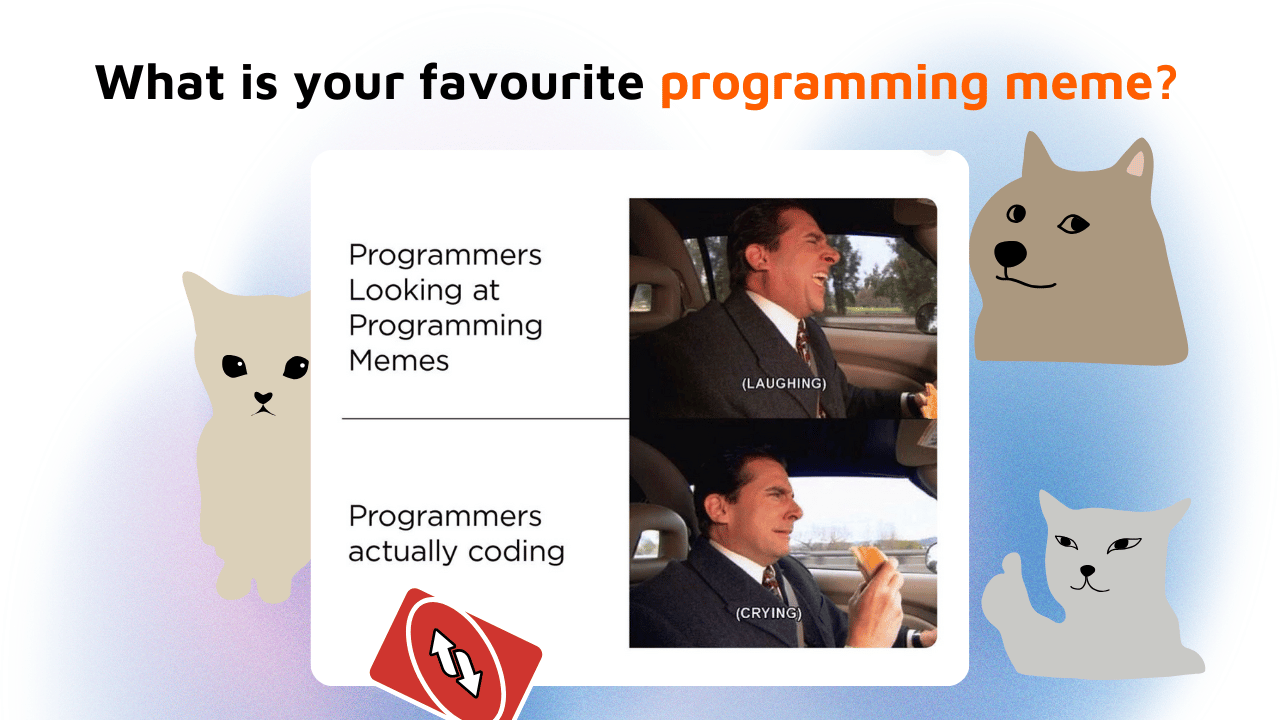 What is your favourite programming meme?

Programmers Looking at Programming Memes

(LAUGHING)

Programmers actually coding

(CRYING)